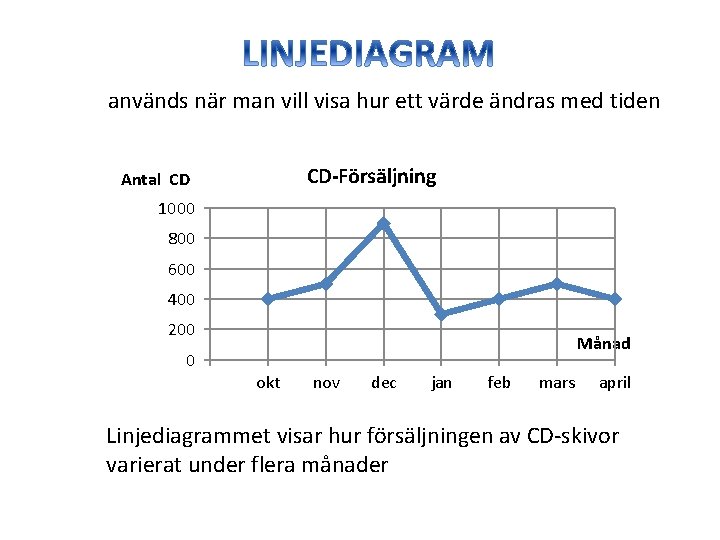 LINJEDIAGRAM

används när man vill visa hur ett värde ändras med tiden

Antal CD

CD-Försäljning

1000
800
600
400
200
0

Månad

okt nov dec jan feb mars april

Linjediagrammet visar hur försäljningen av CD-skivor varierat under flera månader